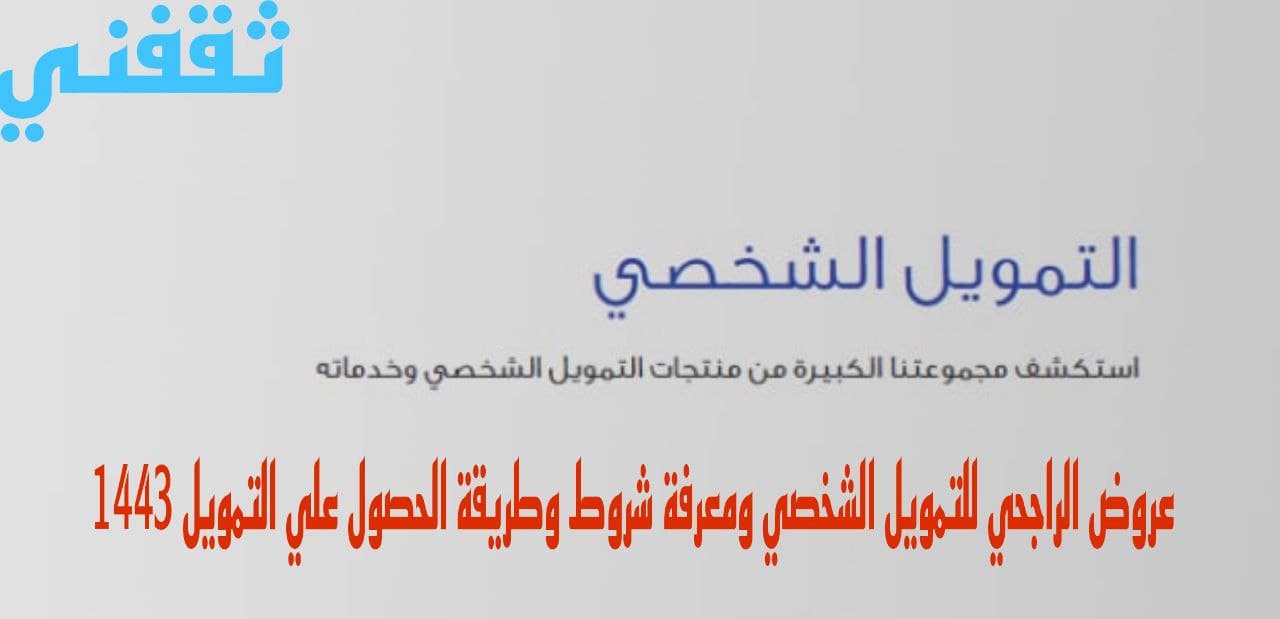 ثقفني

التمويل الشخصي

استكشف مجموعتنا الكبيرة من منتجات التمويل الشخصي وخدماته

عروض الراجحي للتمويل الشخصي ومعرفة شروط وطريقة الحصول علي التمويل 1443